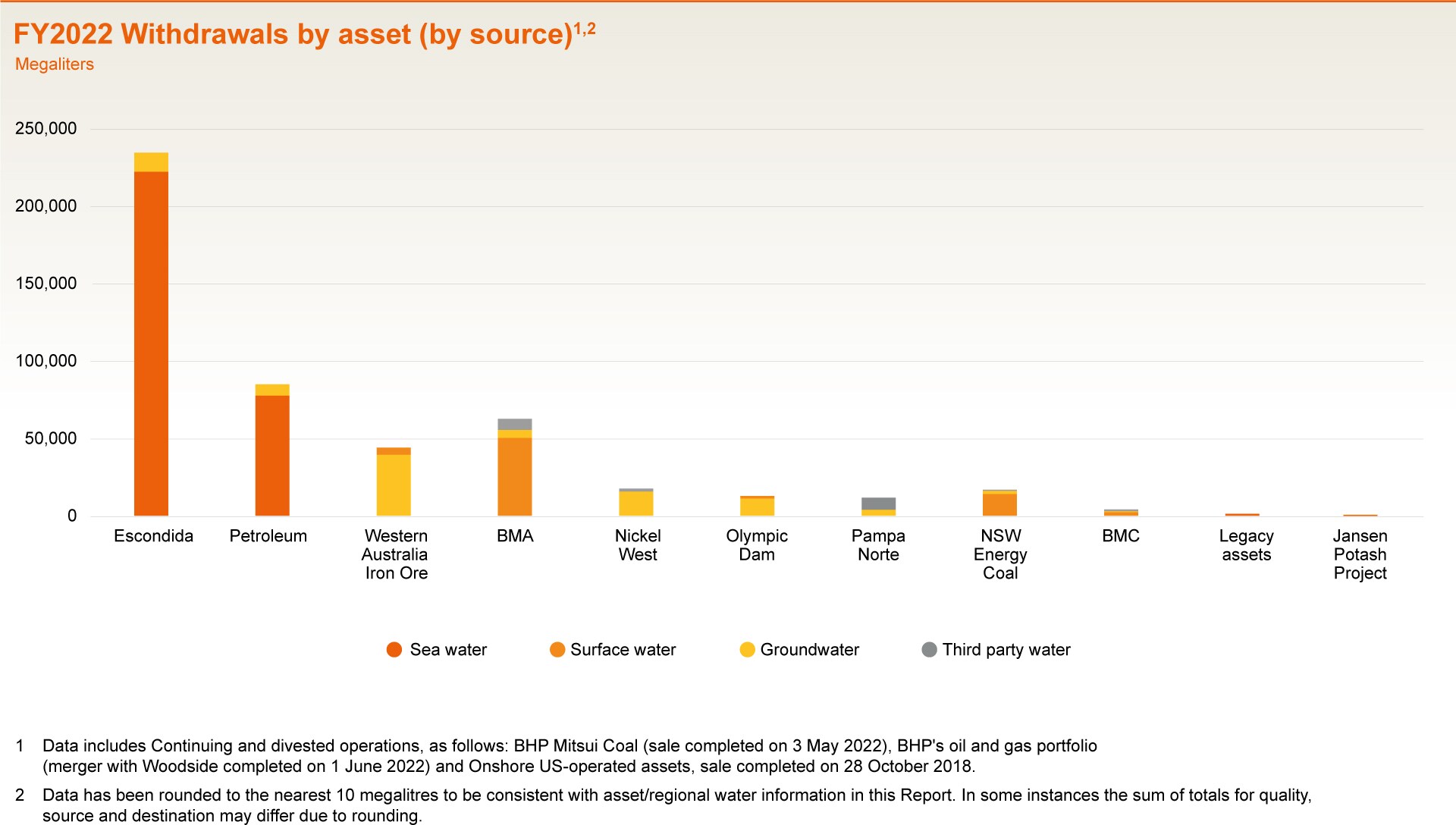 FY2022 Withdrawals by asset (by source)$^{1,2}$
Megaliters

250,000
200,000
150,000
100,000
50,000
0

Escondida
Petroleum
Western Australia Iron Ore
BMA
Nickel West
Olympic Dam
Pampa Norte
NSW Energy Coal
BMC
Legacy assets
Jansen Potash Project

Sea water
Surface water
Groundwater
Third party water

1 Data includes Continuing and divested operations, as follows: BHP Mitsui Coal (sale completed on 3 May 2022), BHP's oil and gas portfolio (merger with Woodside completed on 1 June 2022) and Onshore US-operated assets, sale completed on 28 October 2018.

2 Data has been rounded to the nearest 10 megalitres to be consistent with asset/regional water information in this Report. In some instances the sum of totals for quality, source and destination may differ due to rounding.